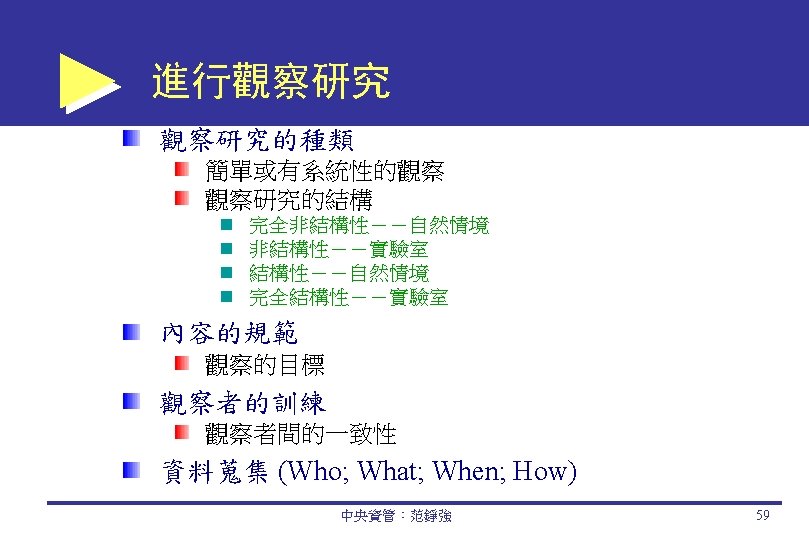 進行觀察研究

觀察研究的種類
簡單或有系統性的觀察
觀察研究的結構
完全非結構性－－自然情境
非結構性－－實驗室
結構性－－自然情境
完全結構性－－實驗室

內容的規範
觀察的目標

觀察者的訓練
觀察者間的一致性

資料蒐集 (Who; What; When; How)

中央資管：范錚強

59